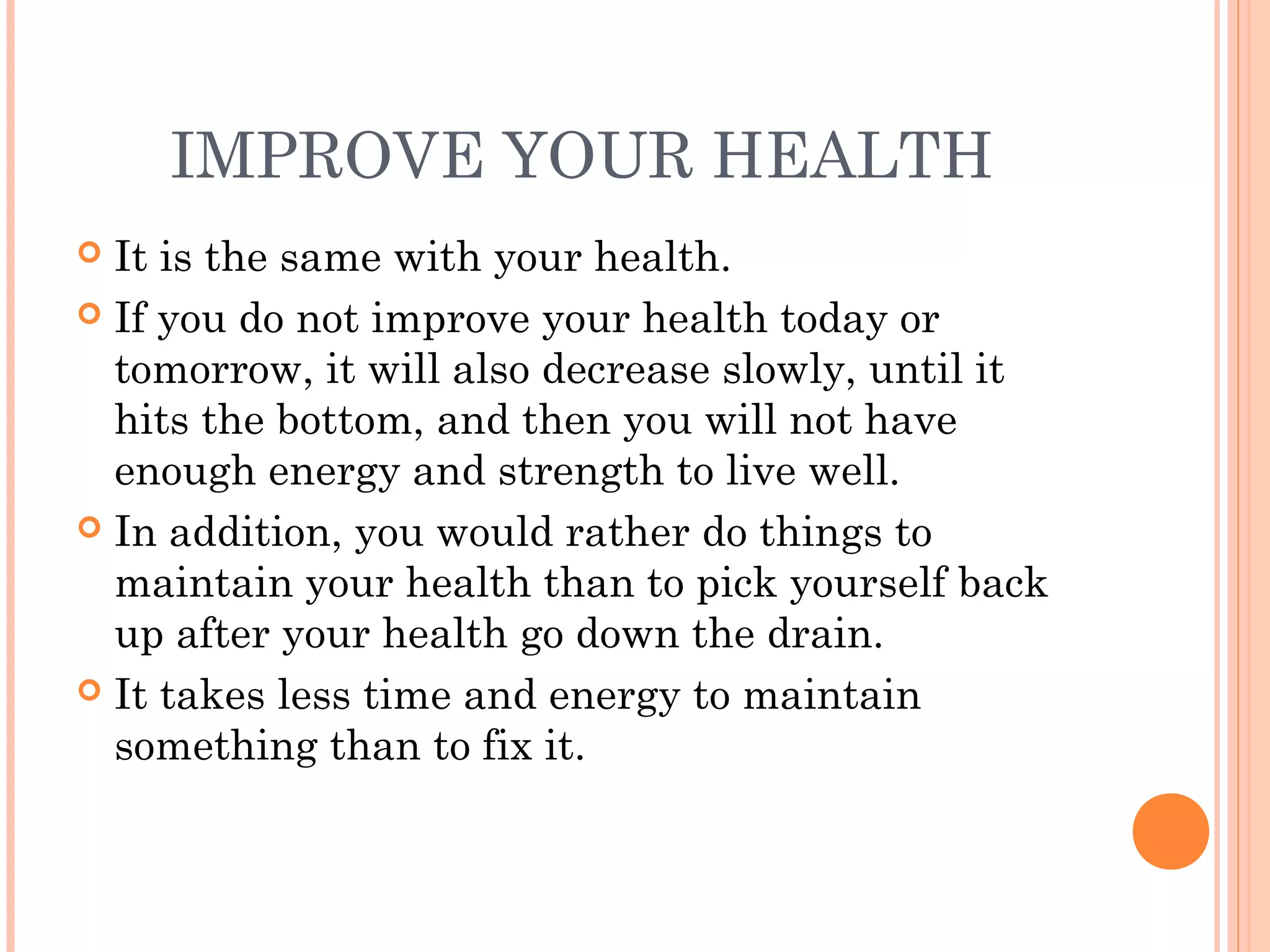 IMPROVE YOUR HEALTH

It is the same with your health.

If you do not improve your health today or tomorrow, it will also decrease slowly, until it hits the bottom, and then you will not have enough energy and strength to live well.

In addition, you would rather do things to maintain your health than to pick yourself back up after your health go down the drain.

It takes less time and energy to maintain something than to fix it.